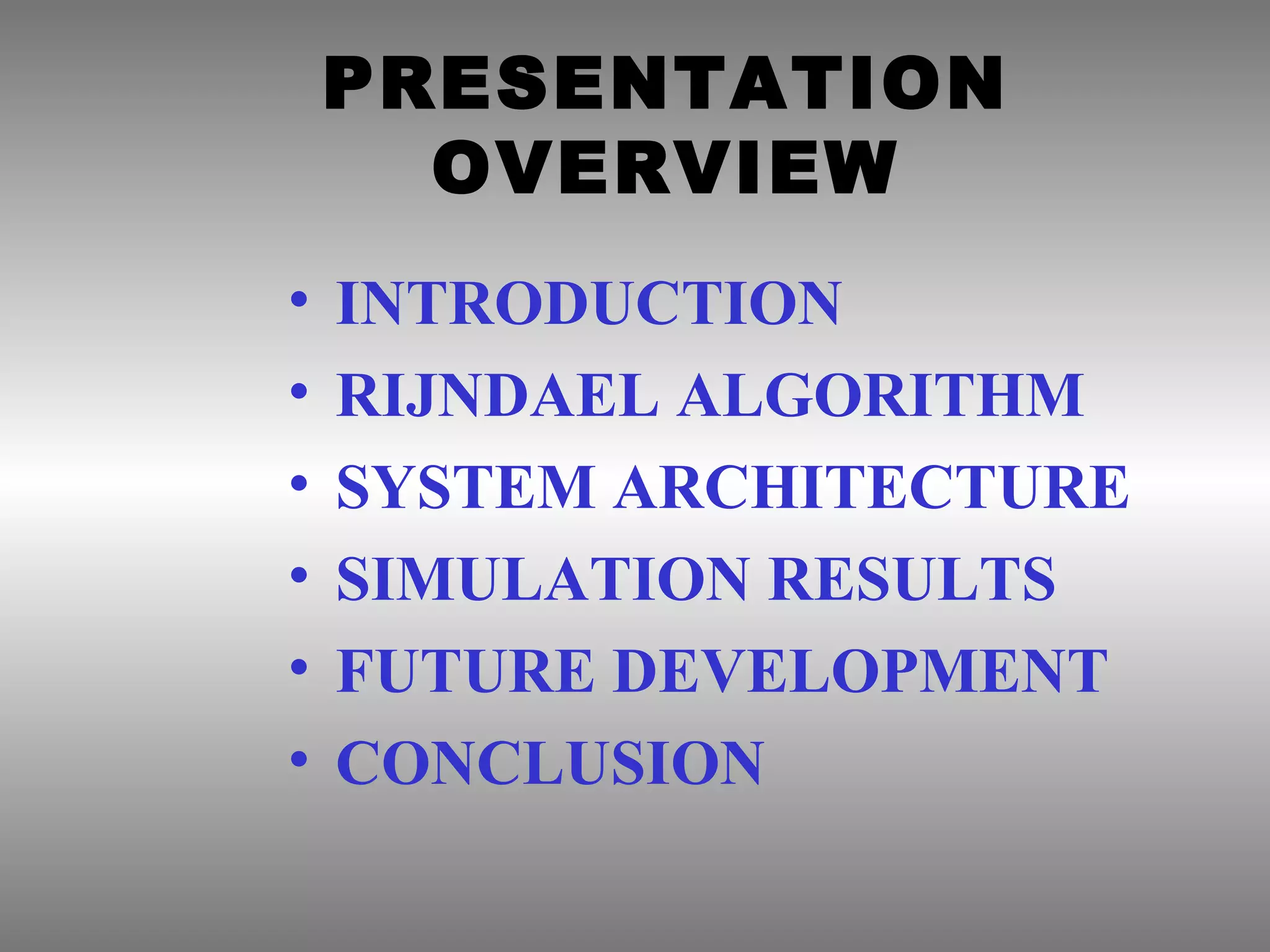 PRESENTATION OVERVIEW

• INTRODUCTION
• RIJNDAEL ALGORITHM
• SYSTEM ARCHITECTURE
• SIMULATION RESULTS
• FUTURE DEVELOPMENT
• CONCLUSION